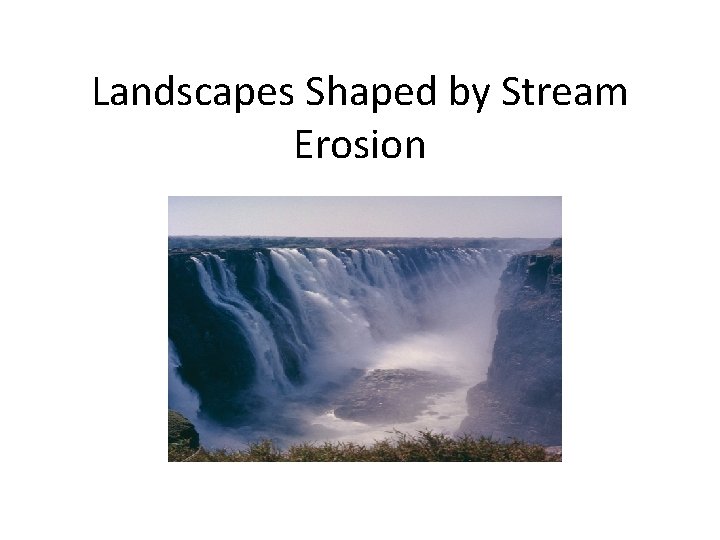 Landscapes Shaped by Stream Erosion